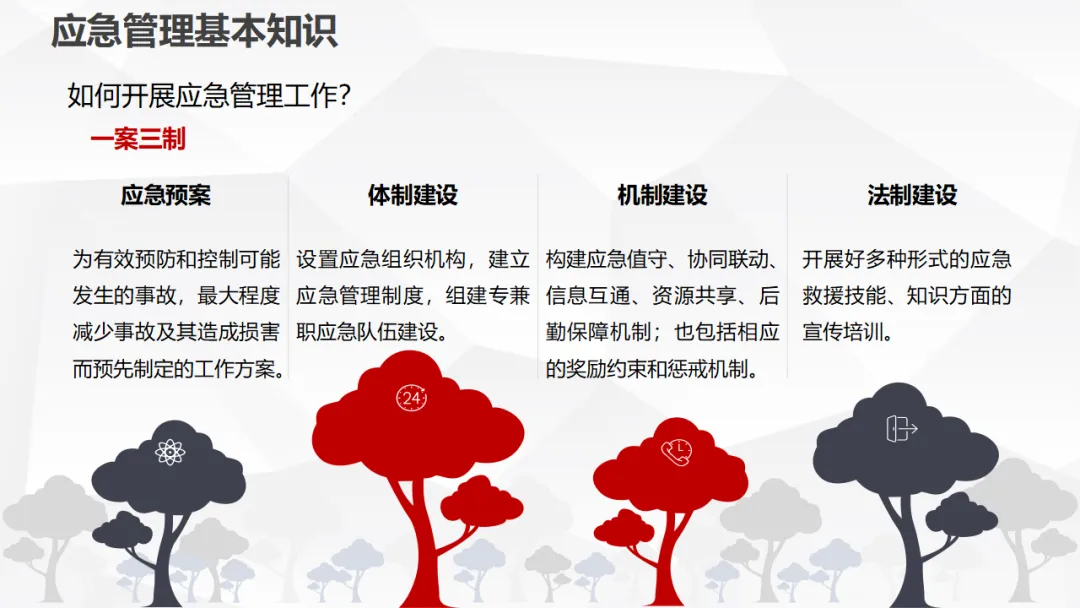 应急管理基本知识

如何开展应急管理工作？

一案三制

应急预案

为有效预防和控制可能发生的事故，最大程度减少事故及其造成损害而预先制定的工作方案。

体制建设

设置应急组织机构，建立应急管理制度，组建专兼职应急队伍建设。

机制建设

构建应急值守、协同联动、信息互通、资源共享、后勤保障机制；也包括相应的奖励约束和惩戒机制。

法制建设

开展好多种形式的应急救援技能、知识方面的宣传培训。

24